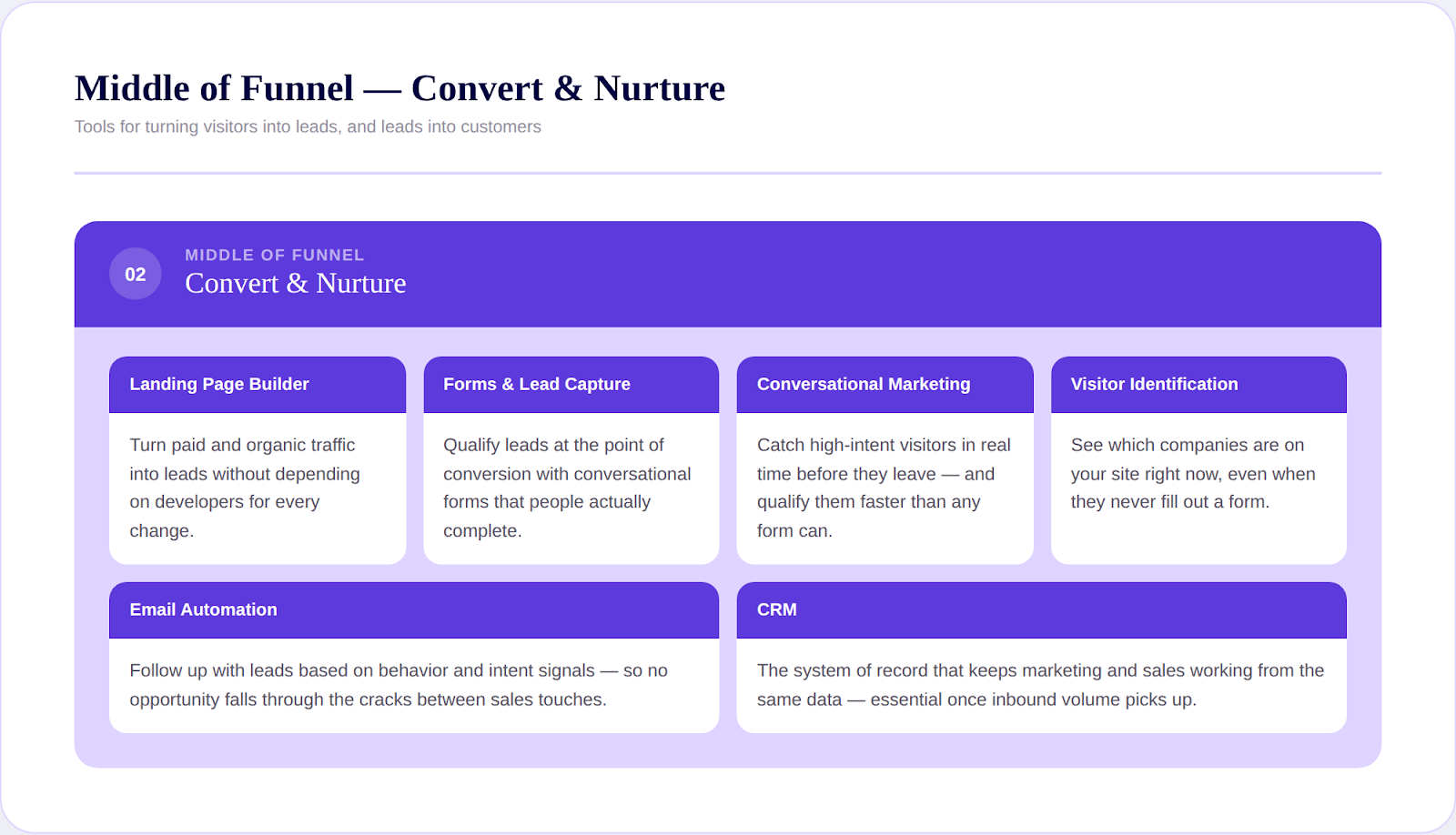 Middle of Funnel — Convert & Nurture

Tools for turning visitors into leads, and leads into customers

02

MIDDLE OF FUNNEL

Convert & Nurture

Landing Page Builder

Turn paid and organic traffic into leads without depending on developers for every change.

Forms & Lead Capture

Qualify leads at the point of conversion with conversational forms that people actually complete.

Conversational Marketing

Catch high-intent visitors in real time before they leave — and qualify them faster than any form can.

Visitor Identification

See which companies are on your site right now, even when they never fill out a form.

Email Automation

Follow up with leads based on behavior and intent signals — so no opportunity falls through the cracks between sales touches.

CRM

The system of record that keeps marketing and sales working from the same data — essential once inbound volume picks up.